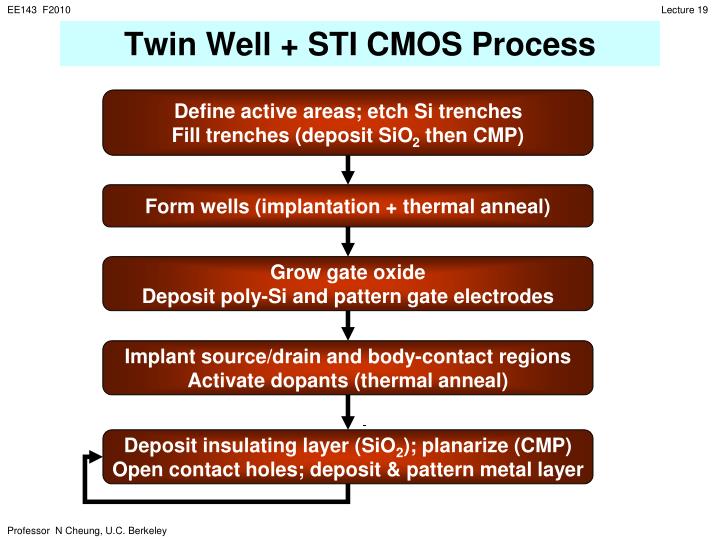 EE143 F2010

Lecture 19

Twin Well + STI CMOS Process

Define active areas; etch Si trenches
Fill trenches (deposit $SiO_2$ then CMP)

Form wells (implantation + thermal anneal)

Grow gate oxide
Deposit poly-Si and pattern gate electrodes

Implant source/drain and body-contact regions
Activate dopants (thermal anneal)

Deposit insulating layer ($SiO_2$); planarize (CMP)
Open contact holes; deposit & pattern metal layer

Professor N Cheung, U.C. Berkeley